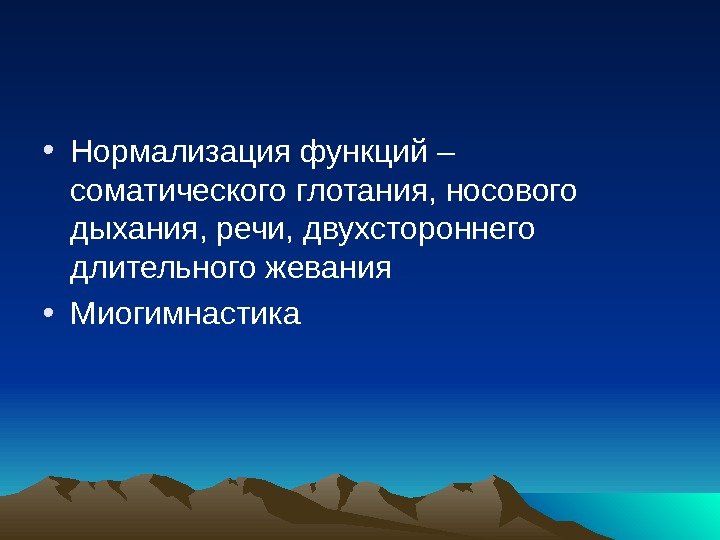 • Нормализация функций – соматического глотания, носового дыхания, речи, двухстороннего длительного жевания

• Миогимнастика